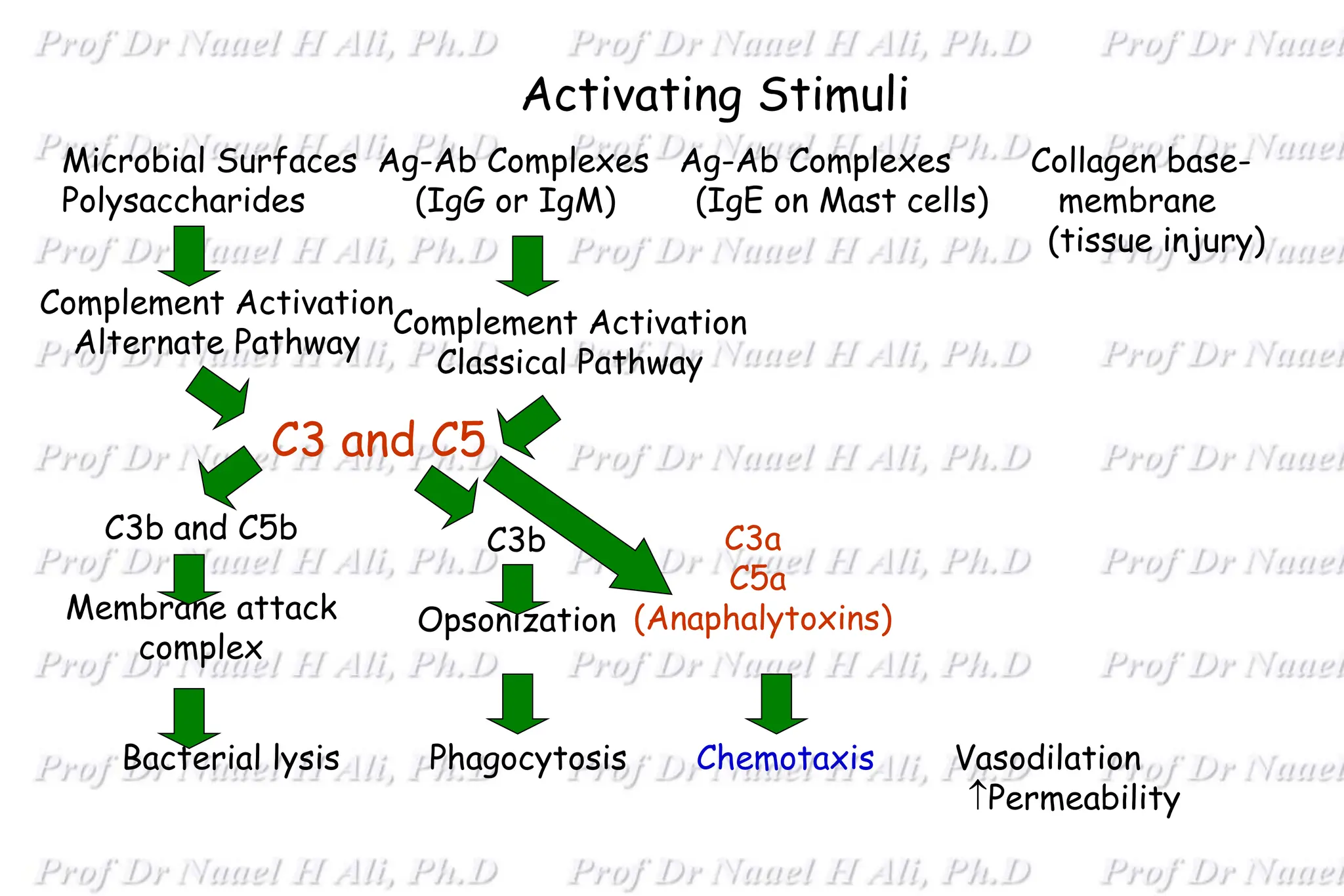 Prof Dr Nauel H Ali, Ph.D

Activating Stimuli

Microbial Surfaces Polysaccharides

Ag-Ab Complexes (IgG or IgM)

Ag-Ab Complexes (IgE on Mast cells)

Collagen base-membrane (tissue injury)

Complement Activation Alternate Pathway

Complement Activation Classical Pathway

C3 and C5

C3b and C5b

C3b

C3a C5a (Anaphalytoxins)

Membrane attack complex

Opsonization

Bacterial lysis

Phagocytosis

Chemotaxis

Vasodilation ↑Permeability